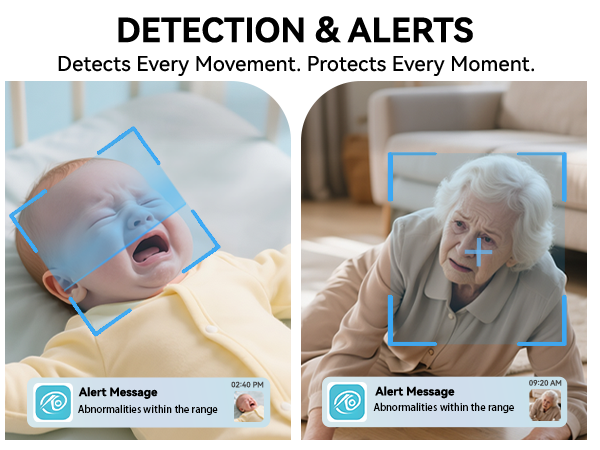 DETECTION & ALERTS

Detects Every Movement. Protects Every Moment.

Alert Message
02:40 PM
Abnormalities within the range

Alert Message
09:20 AM
Abnormalities within the range